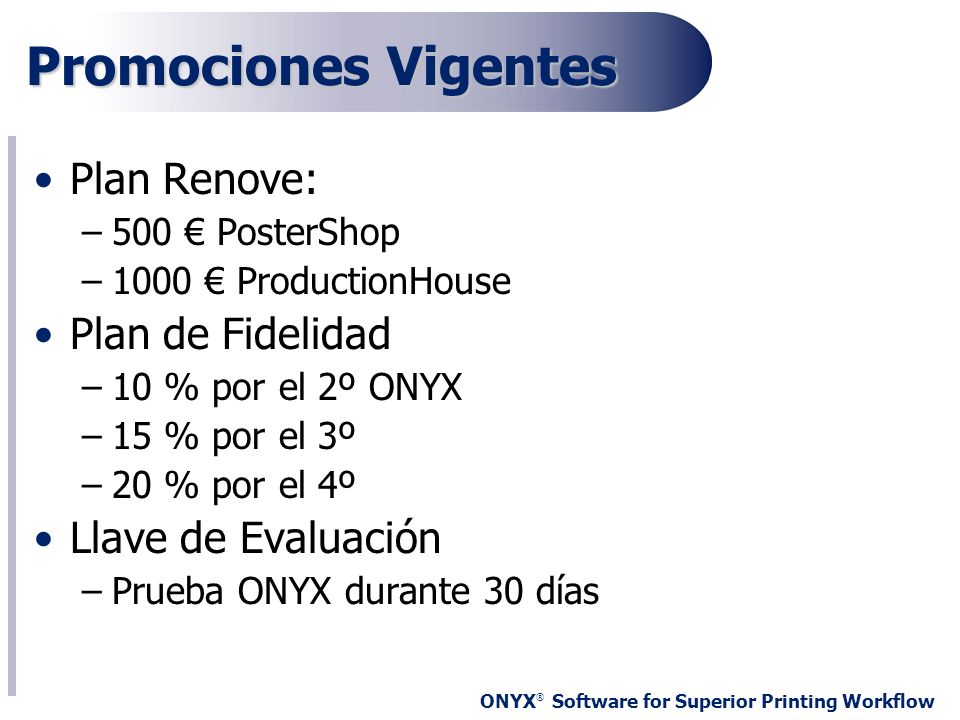 Promociones Vigentes

• Plan Renove:
– 500 € PosterShop
– 1000 € ProductionHouse
• Plan de Fidelidad
– 10 % por el 2º ONYX
– 15 % por el 3º
– 20 % por el 4º
• Llave de Evaluación
– Prueba ONYX durante 30 días

ONYX® Software for Superior Printing Workflow